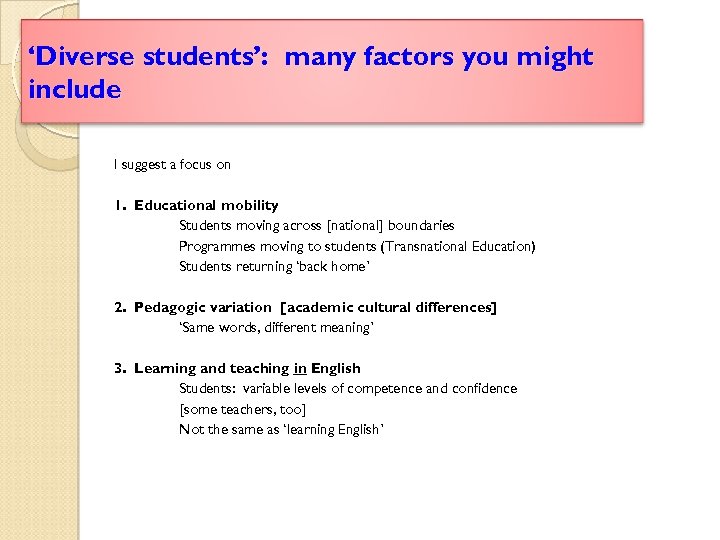 ‘Diverse students’: many factors you might include

I suggest a focus on

1. Educational mobility
Students moving across [national] boundaries
Programmes moving to students (Transnational Education)
Students returning ‘back home’

2. Pedagogic variation [academic cultural differences]
‘Same words, different meaning’

3. Learning and teaching in English
Students: variable levels of competence and confidence
[some teachers, too]
Not the same as ‘learning English’